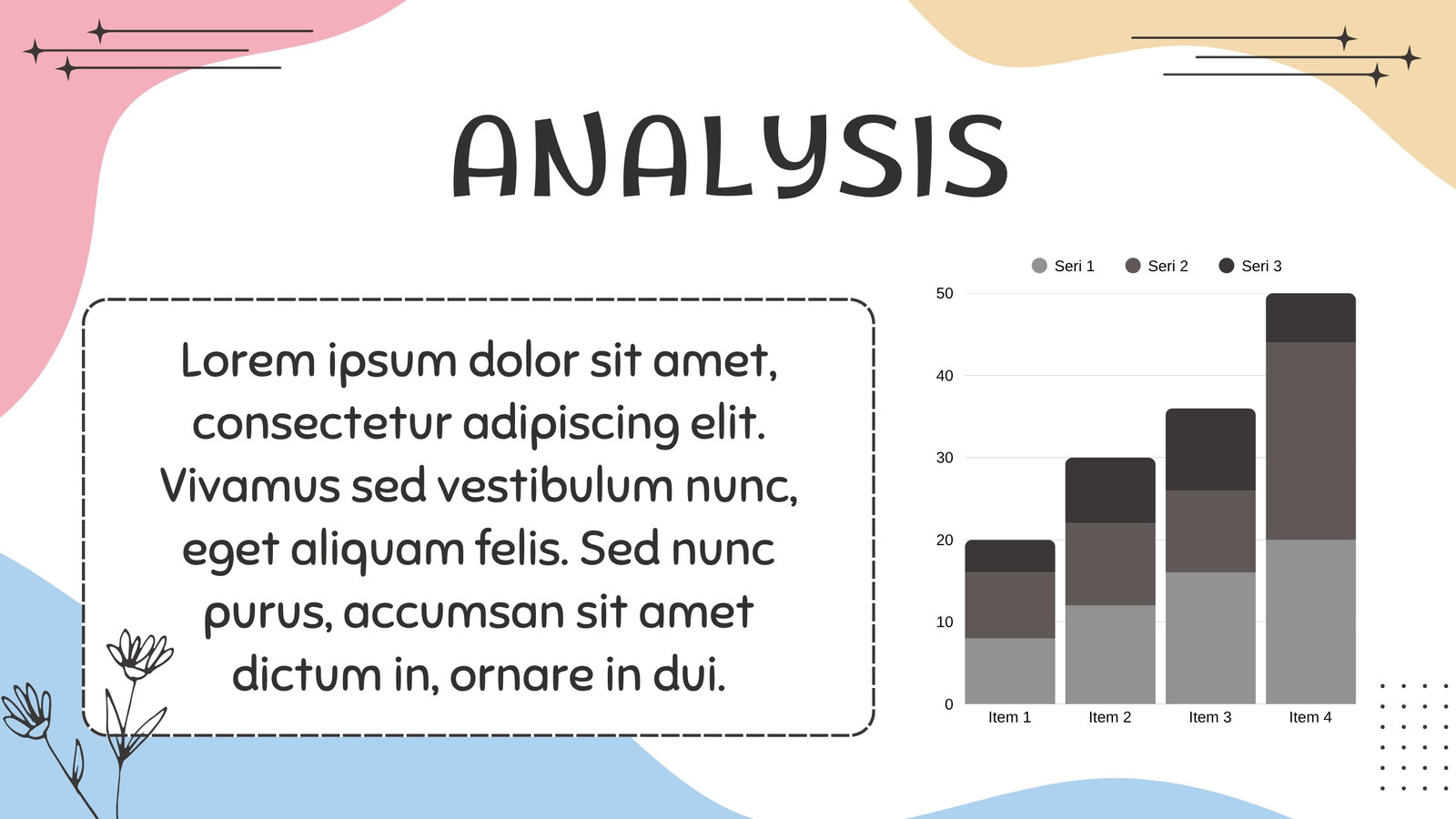 ANALYSIS

Lorem ipsum dolor sit amet, consectetur adipiscing elit. Vivamus sed vestibulum nunc, eget aliquam felis. Sed nunc purus, accumsan sit amet dictum in, ornare in dui.

Seri 1 Seri 2 Seri 3

50
40
30
20
10
0

Item 1 Item 2 Item 3 Item 4